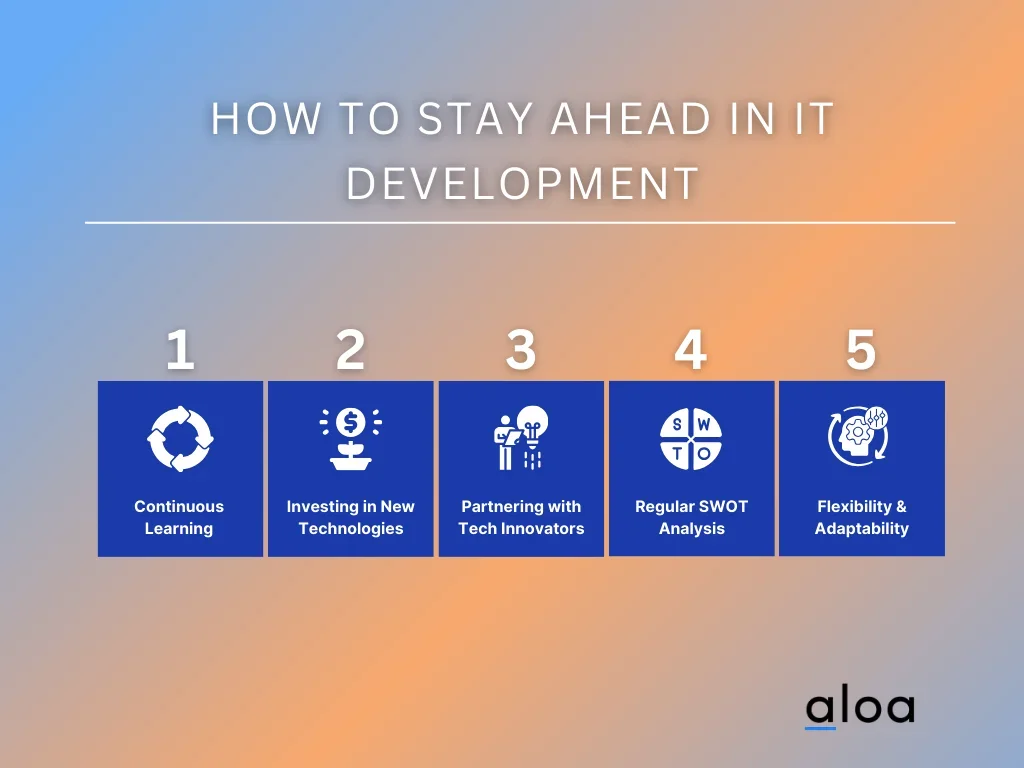 HOW TO STAY AHEAD IN IT DEVELOPMENT

1

Continuous Learning

2

$

Investing in New Technologies

3

Partnering with Tech Innovators

4

S W T O

Regular SWOT Analysis

5

Flexibility & Adaptability

aloa